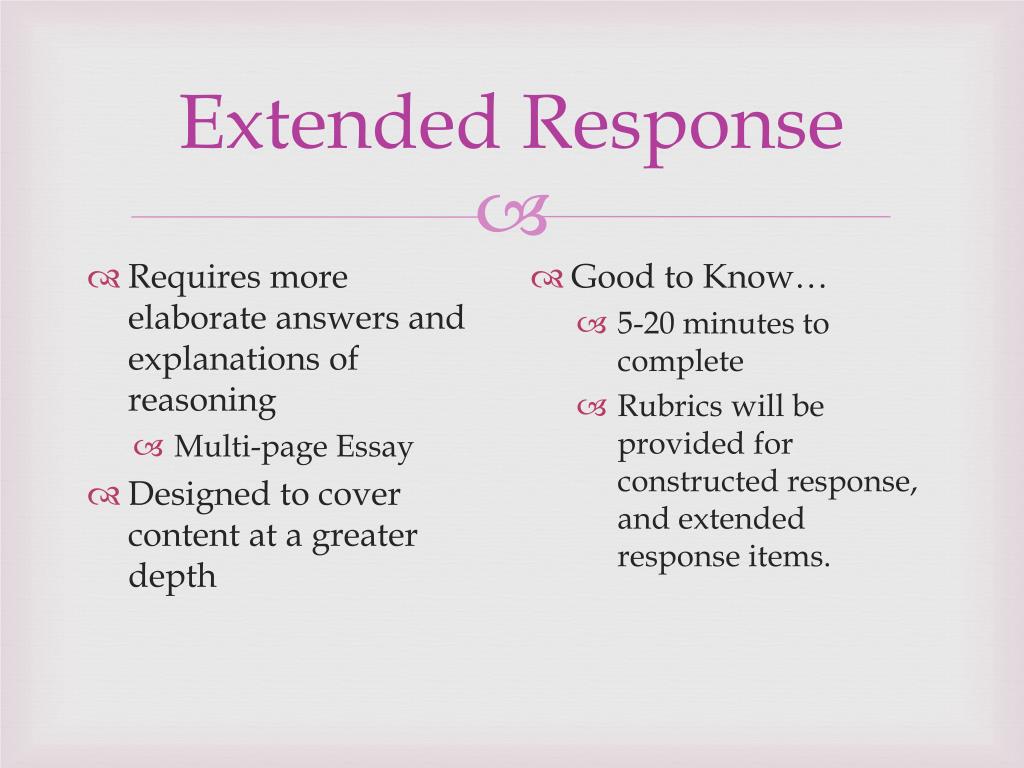 Extended Response

Requires more elaborate answers and explanations of reasoning

Multi-page Essay

Designed to cover content at a greater depth

Good to Know…

5-20 minutes to complete

Rubrics will be provided for constructed response, and extended response items.